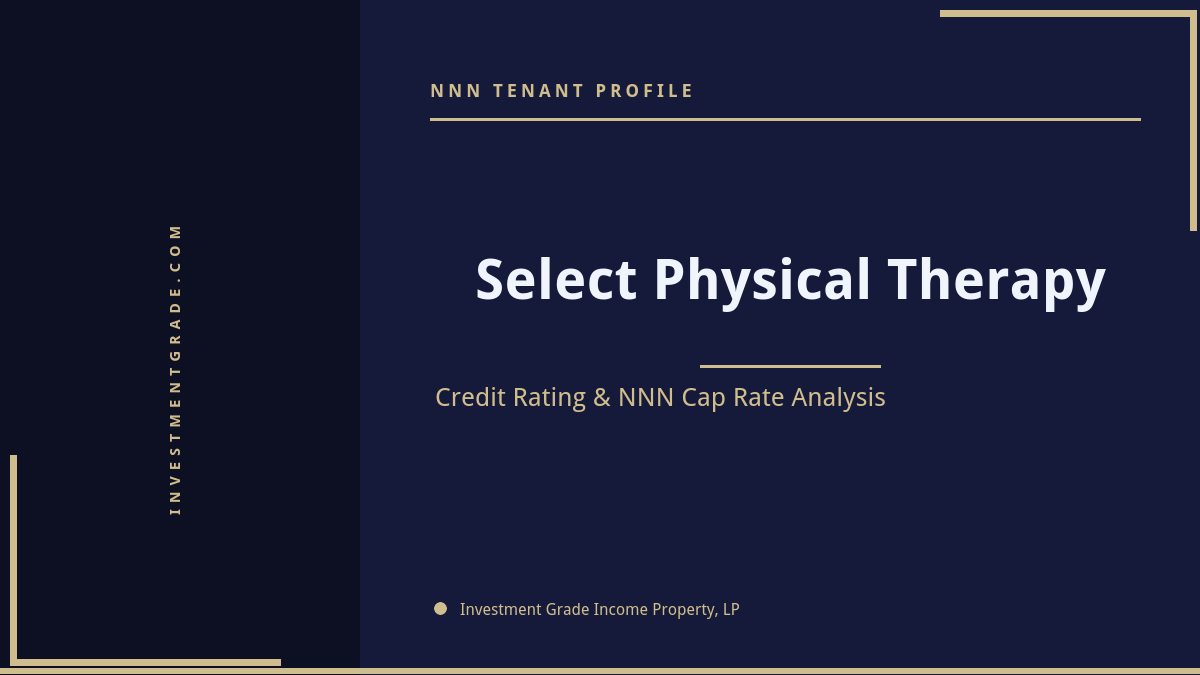 INVESTMENTGRADE.COM

NNN TENANT PROFILE

Select Physical Therapy

Credit Rating & NNN Cap Rate Analysis

Investment Grade Income Property, LP